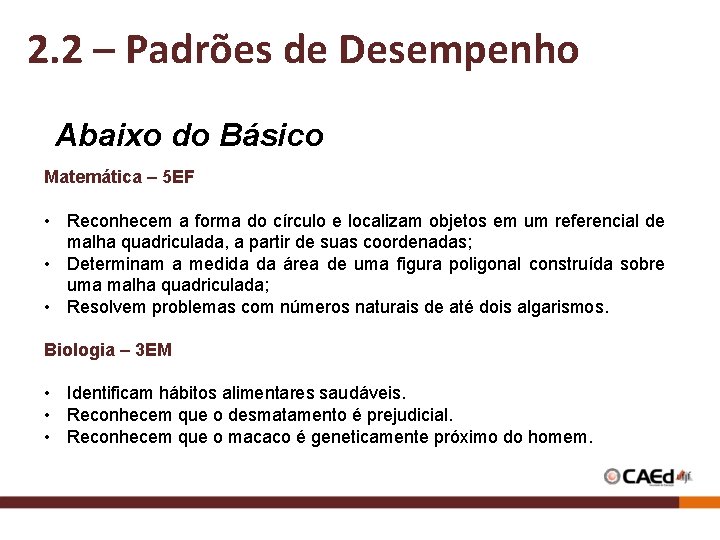 2.2 – Padrões de Desempenho

Abaixo do Básico

Matemática – 5EF

• Reconhecem a forma do círculo e localizam objetos em um referencial de malha quadriculada, a partir de suas coordenadas;
• Determinam a medida da área de uma figura poligonal construída sobre uma malha quadriculada;
• Resolvem problemas com números naturais de até dois algarismos.

Biologia – 3EM

• Identificam hábitos alimentares saudáveis.
• Reconhecem que o desmatamento é prejudicial.
• Reconhecem que o macaco é geneticamente próximo do homem.

CAEd